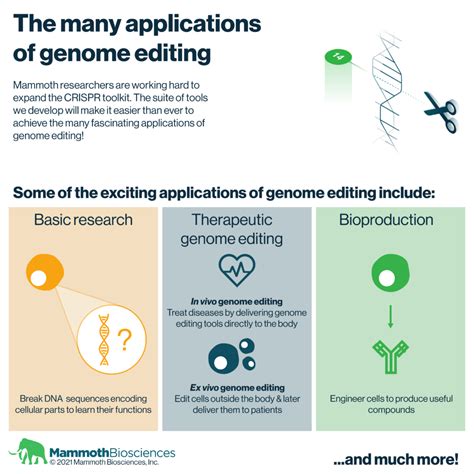 The many applications of genome editing

Mammoth researchers are working hard to expand the CRISPR toolkit. The suite of tools we develop will make it easier than ever to achieve the many fascinating applications of genome editing!

14

Some of the exciting applications of genome editing include:

Basic research

?

Break DNA sequences encoding cellular parts to learn their functions

Therapeutic genome editing

In vivo genome editing
Treat diseases by delivering genome editing tools directly to the body

Ex vivo genome editing
Edit cells outside the body & later deliver them to patients

Bioproduction

Engineer cells to produce useful compounds

MammothBiosciences
© 2021 Mammoth Biosciences, Inc.

...and much more!